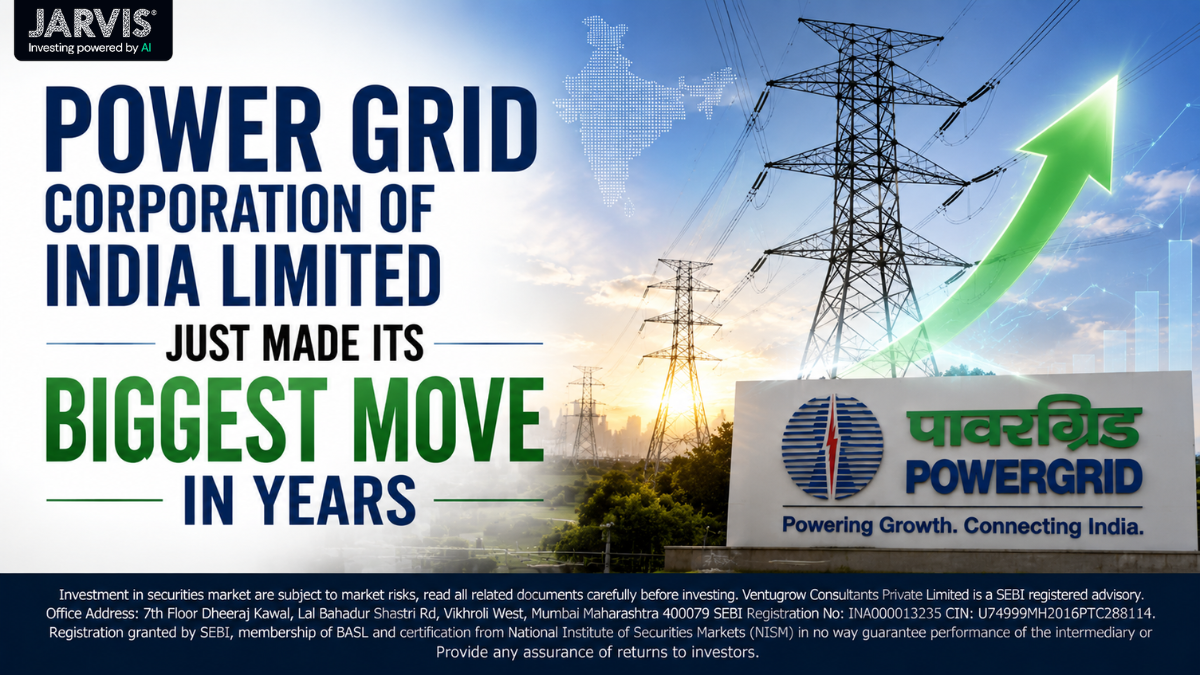 JARVIS
Investing powered by AI

POWER GRID CORPORATION OF INDIA LIMITED
JUST MADE ITS
BIGGEST MOVE
IN YEARS

पावरग्रिड
POWERGRID
Powering Growth. Connecting India.

Investment in securities market are subject to market risks, read all related documents carefully before investing. Ventugrow Consultants Private Limited is a SEBI registered advisory. Office Address: 7th Floor Dheeraj Kawal, Lal Bahadur Shastri Rd, Vikhroli West, Mumbai Maharashtra 400079 SEBI Registration No: INA000013235 CIN: U74999MH2016PTC288114. Registration granted by SEBI, membership of BASL and certification from National Institute of Securities Markets (NISM) in no way guarantee performance of the intermediary or Provide any assurance of returns to investors.